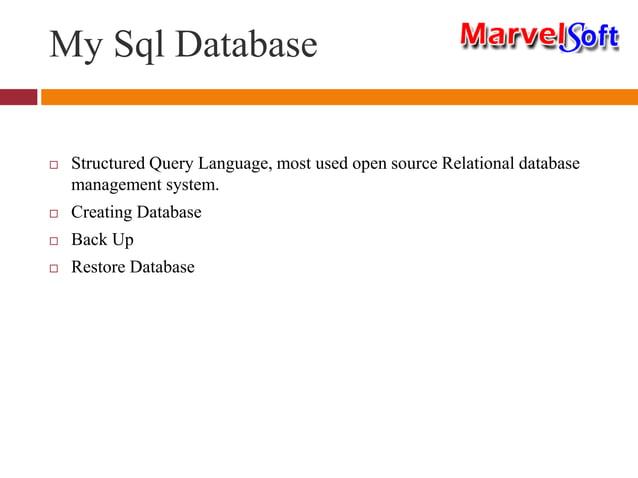 My Sql Database

MarvelSoft

□ Structured Query Language, most used open source Relational database management system.
□ Creating Database
□ Back Up
□ Restore Database